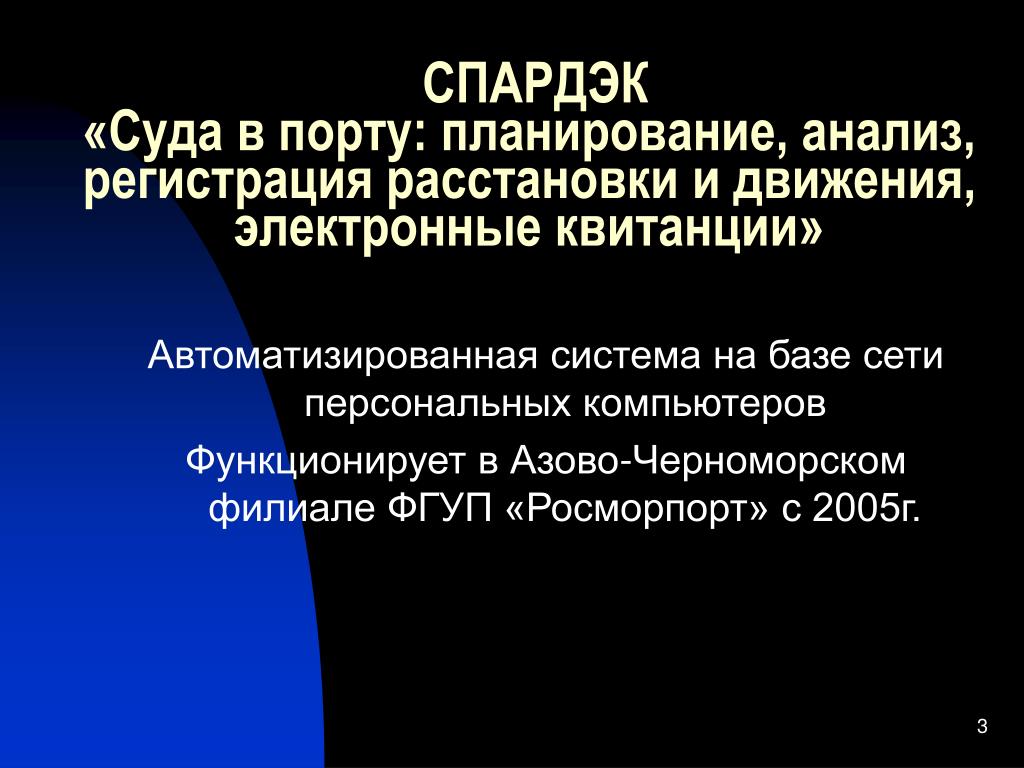 СПАРДЭК
«Суда в порту: планирование, анализ, регистрация расстановки и движения, электронные квитанции»

Автоматизированная система на базе сети персональных компьютеров

Функционирует в Азово-Черноморском филиале ФГУП «Росморпорт» с 2005г.

3